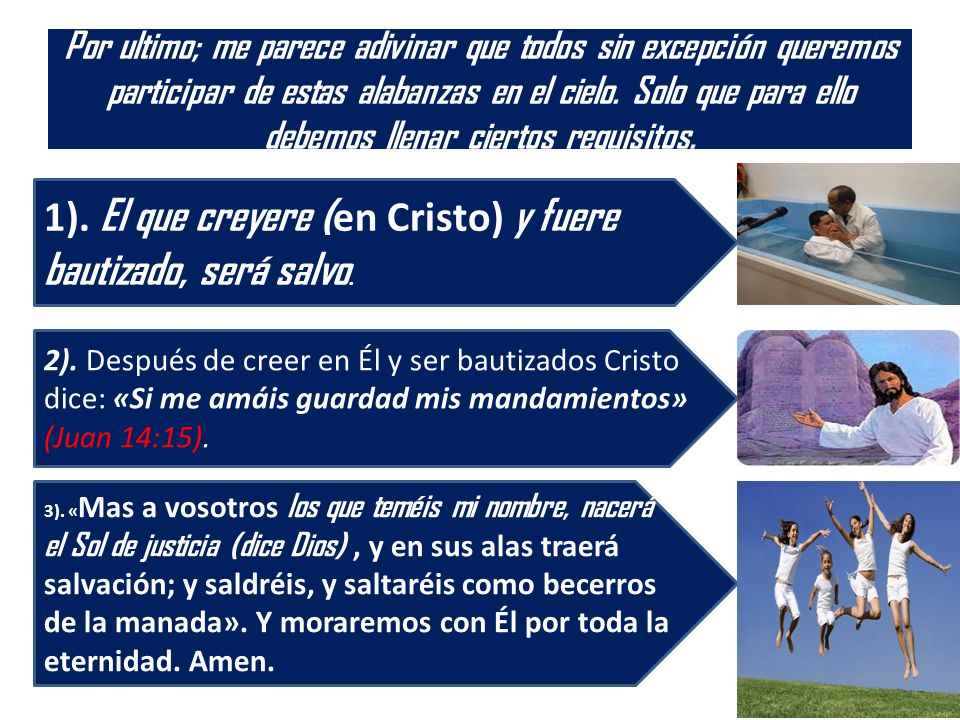 Por ultimo; me parece adivinar que todos sin excepción queremos participar de estas alabanzas en el cielo. Solo que para ello debemos llenar ciertos requisitos.

1). El que creyere (en Cristo) y fuere bautizado, será salvo.

2). Después de creer en Él y ser bautizados Cristo dice: «Si me amáis guardad mis mandamientos» (Juan 14:15).

3). «Mas a vosotros los que teméis mi nombre, nacerá el Sol de justicia (dice Dios) , y en sus alas traerá salvación; y saldréis, y saltaréis como becerros de la manada». Y moraremos con Él por toda la eternidad. Amen.